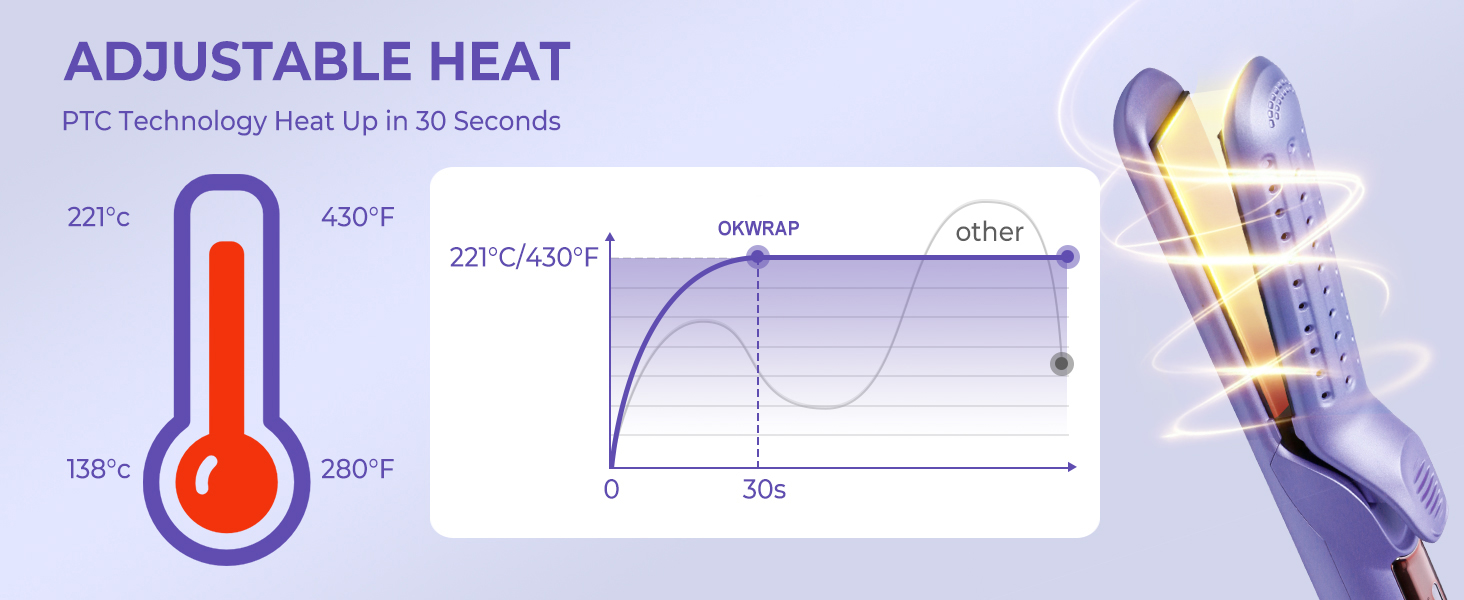 ADJUSTABLE HEAT

PTC Technology Heat Up in 30 Seconds

221°c

430°F

138°c

280°F

OKWRAP

other

221°C/430°F

0

30s